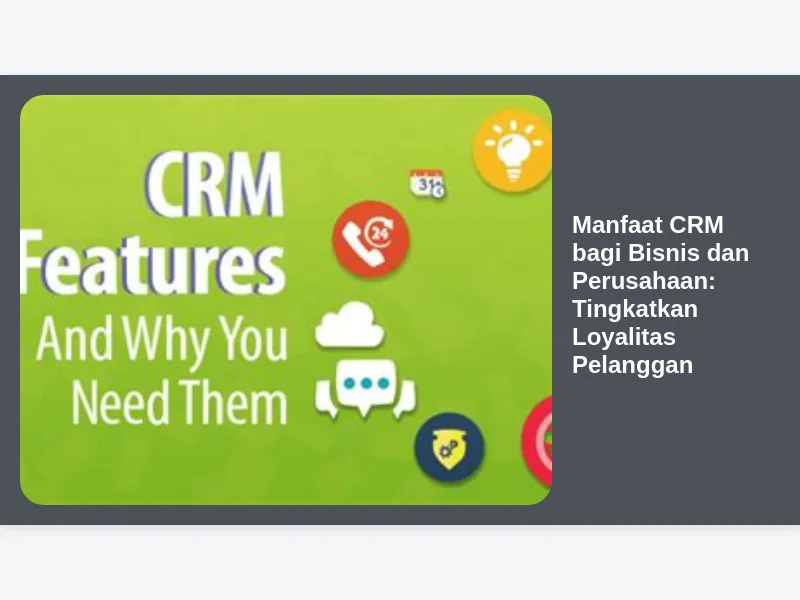 CRM
Features
And Why You
Need Them

31

24

Manfaat CRM bagi Bisnis dan Perusahaan: Tingkatkan Loyalitas Pelanggan